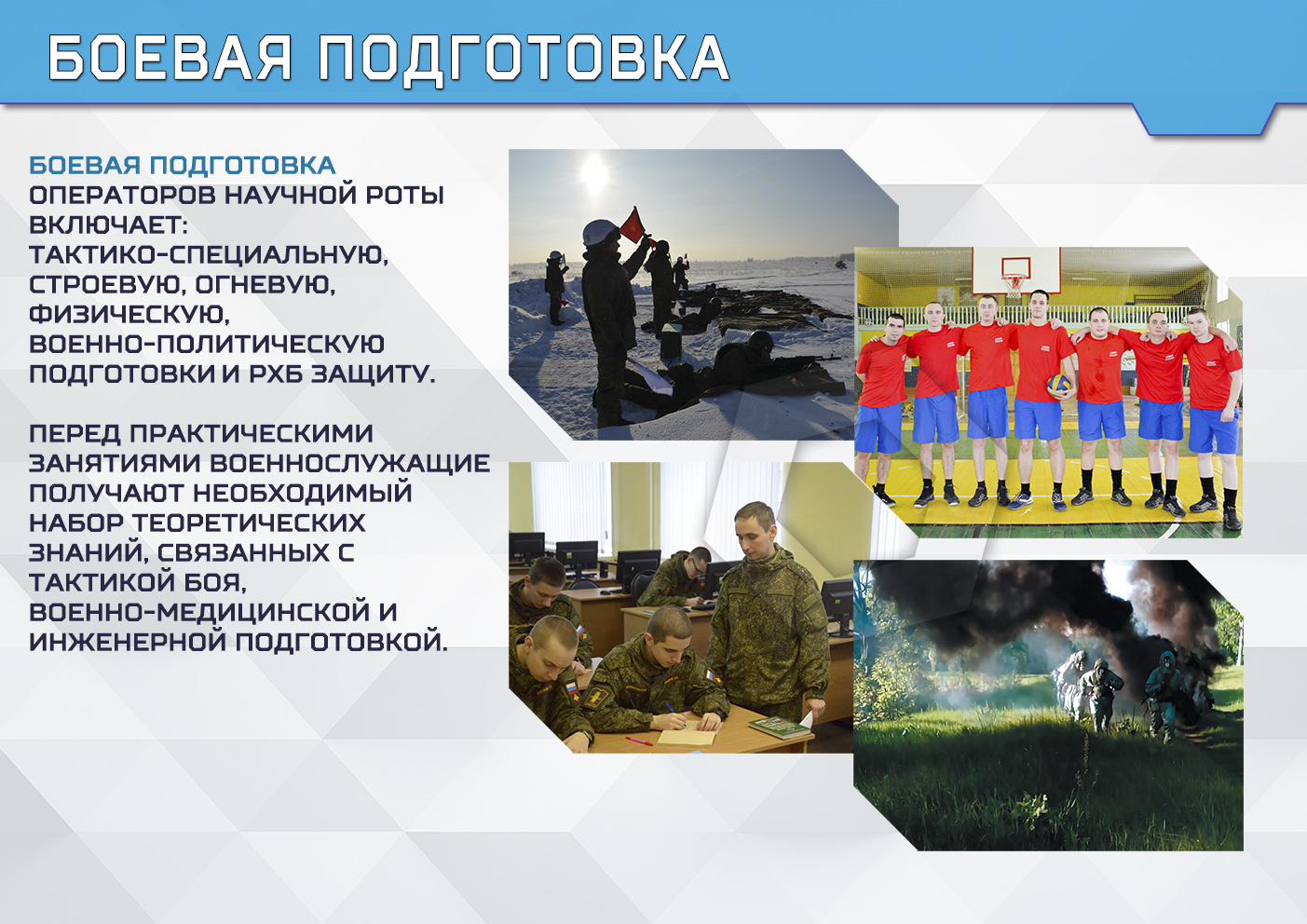 БОЕВАЯ ПОДГОТОВКА

БОЕВАЯ ПОДГОТОВКА ОПЕРАТОРОВ НАУЧНОЙ РОТЫ ВКЛЮЧАЕТ: ТАКТИКО-СПЕЦИАЛЬНУЮ, СТРОЕВУЮ, ОГНЕВУЮ, ФИЗИЧЕСКУЮ, ВОЕННО-ПОЛИТИЧЕСКУЮ ПОДГОТОВКИ И РХБ ЗАЩИТУ.

ПЕРЕД ПРАКТИЧЕСКИМИ ЗАНЯТИЯМИ ВОЕННОСЛУЖАЩИЕ ПОЛУЧАЮТ НЕОБХОДИМЫЙ НАБОР ТЕОРЕТИЧЕСКИХ ЗНАНИЙ, СВЯЗАННЫХ С ТАКТИКОЙ БОЯ, ВОЕННО-МЕДИЦИНСКОЙ И ИНЖЕНЕРНОЙ ПОДГОТОВКОЙ.